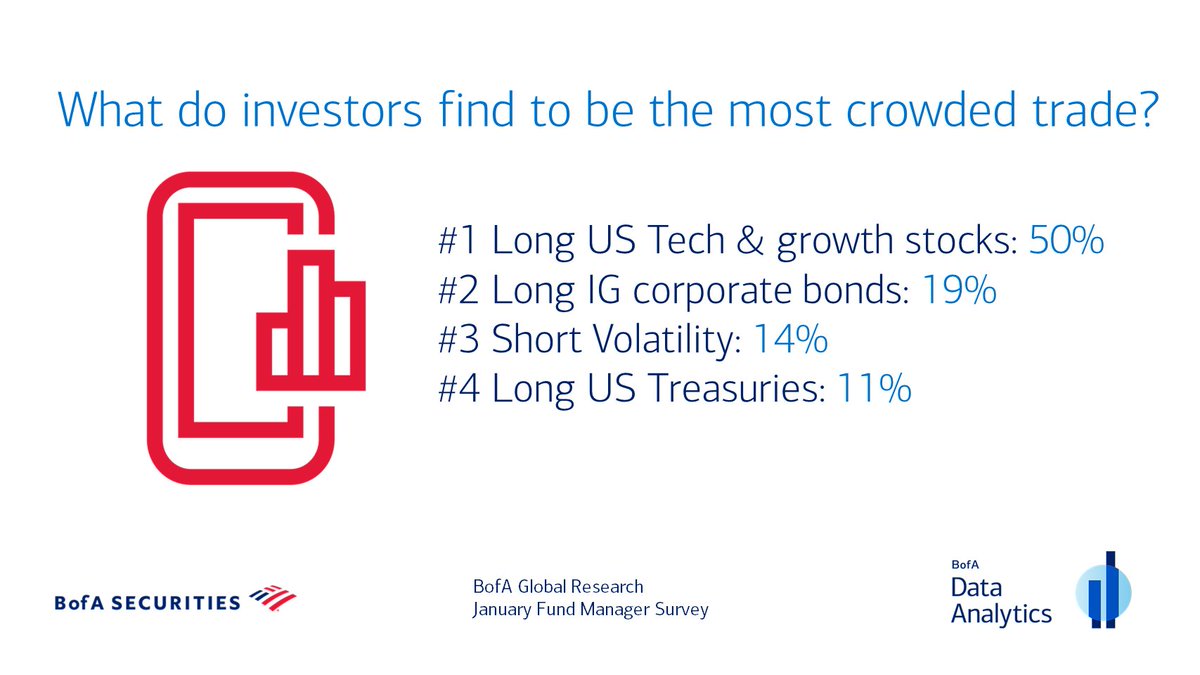 What do investors find to be the most crowded trade?

#1 Long US Tech & growth stocks: 50%
#2 Long IG corporate bonds: 19%
#3 Short Volatility: 14%
#4 Long US Treasuries: 11%

BofA SECURITIES

BofA Global Research
January Fund Manager Survey

BofA
Data
Analytics